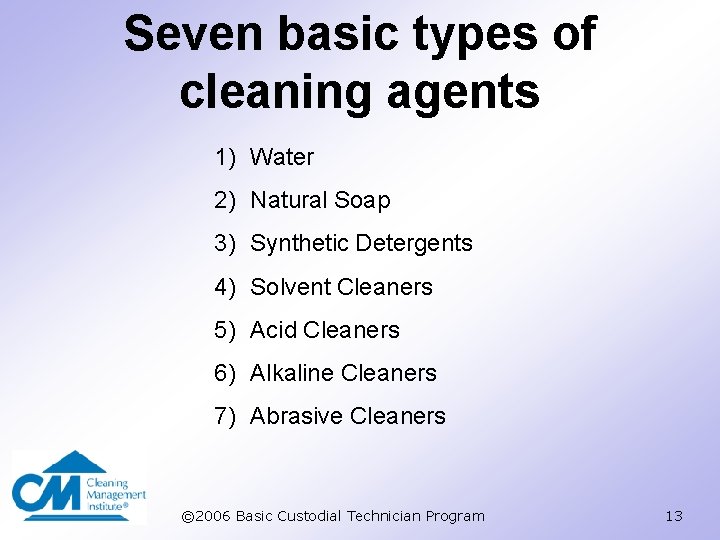 Seven basic types of cleaning agents

1) Water
2) Natural Soap
3) Synthetic Detergents
4) Solvent Cleaners
5) Acid Cleaners
6) Alkaline Cleaners
7) Abrasive Cleaners

CM Cleaning Management Institute®

©2006 Basic Custodial Technician Program

13